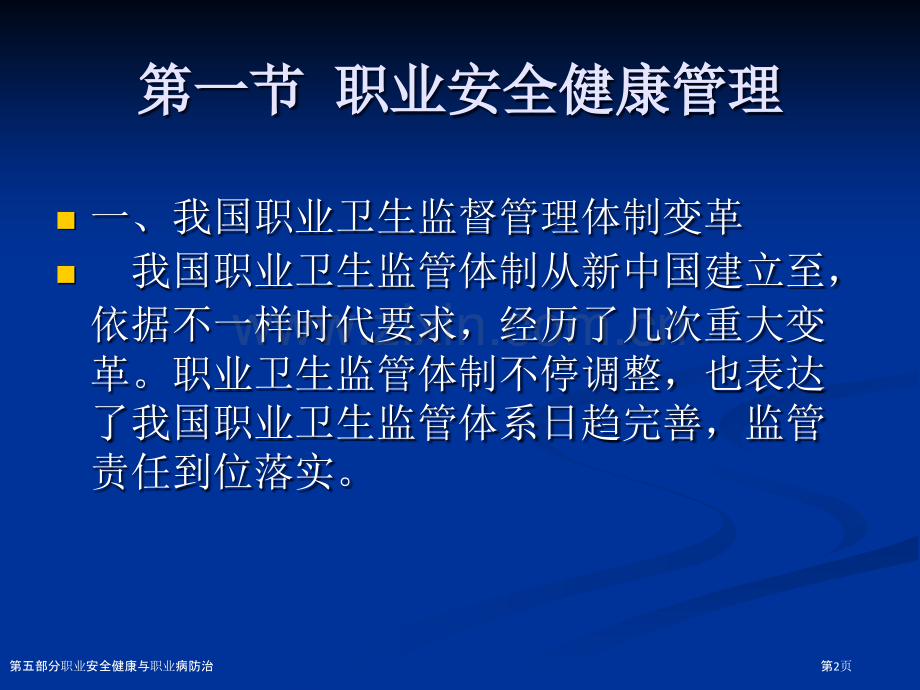 第一节 职业安全健康管理

一、我国职业卫生监督管理体制变革

我国职业卫生监管体制从新中国建立至，依据不一样时代要求，经历了几次重大变革。职业卫生监管体制不停调整，也表达了我国职业卫生监管体系日趋完善，监管责任到位落实。

第五部分职业安全健康与职业病防治

第2页